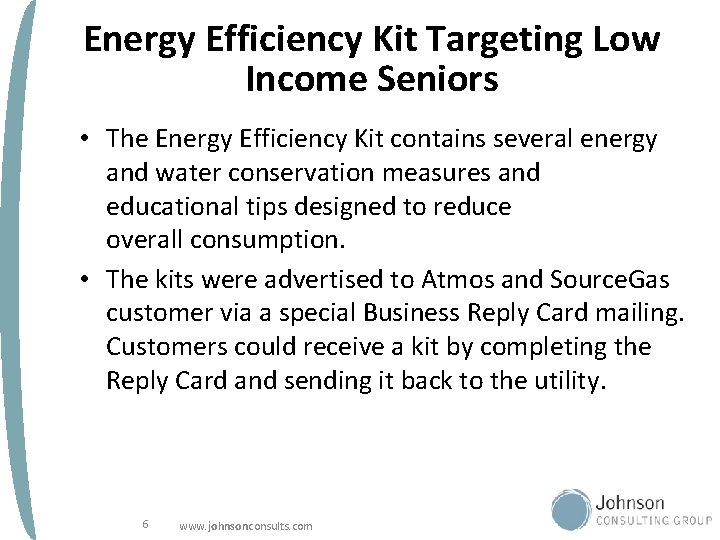 Energy Efficiency Kit Targeting Low Income Seniors

• The Energy Efficiency Kit contains several energy and water conservation measures and educational tips designed to reduce overall consumption.

• The kits were advertised to Atmos and SourceGas customer via a special Business Reply Card mailing. Customers could receive a kit by completing the Reply Card and sending it back to the utility.

6 www.johnsonconsults.com

Johnson CONSULTING GROUP